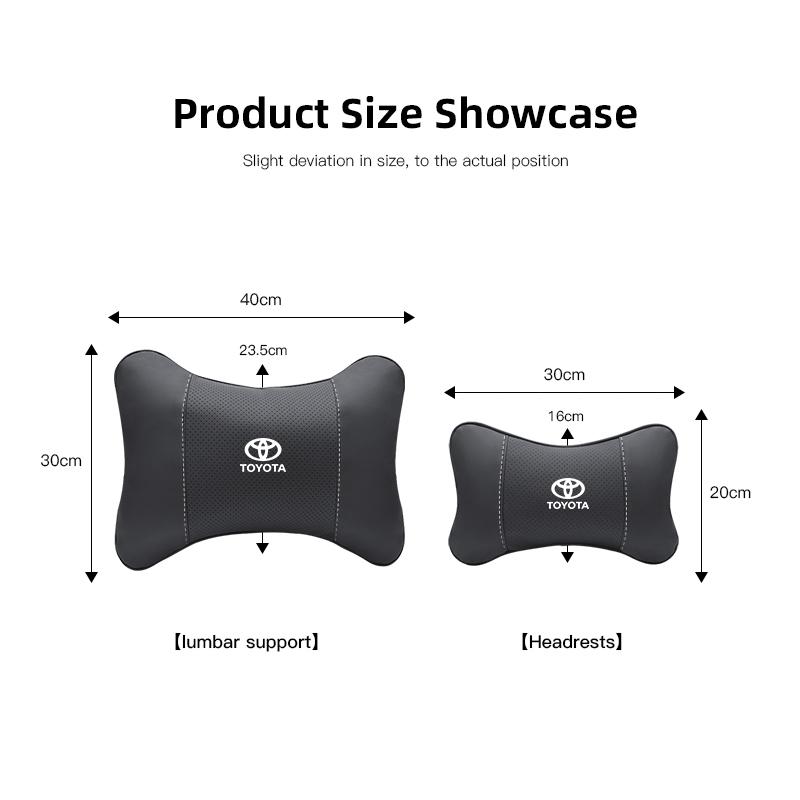 Product Size Showcase

Slight deviation in size, to the actual position

40cm

23.5cm

30cm

TOYOTA

30cm

16cm

20cm

TOYOTA

【lumbar support】

【Headrests】